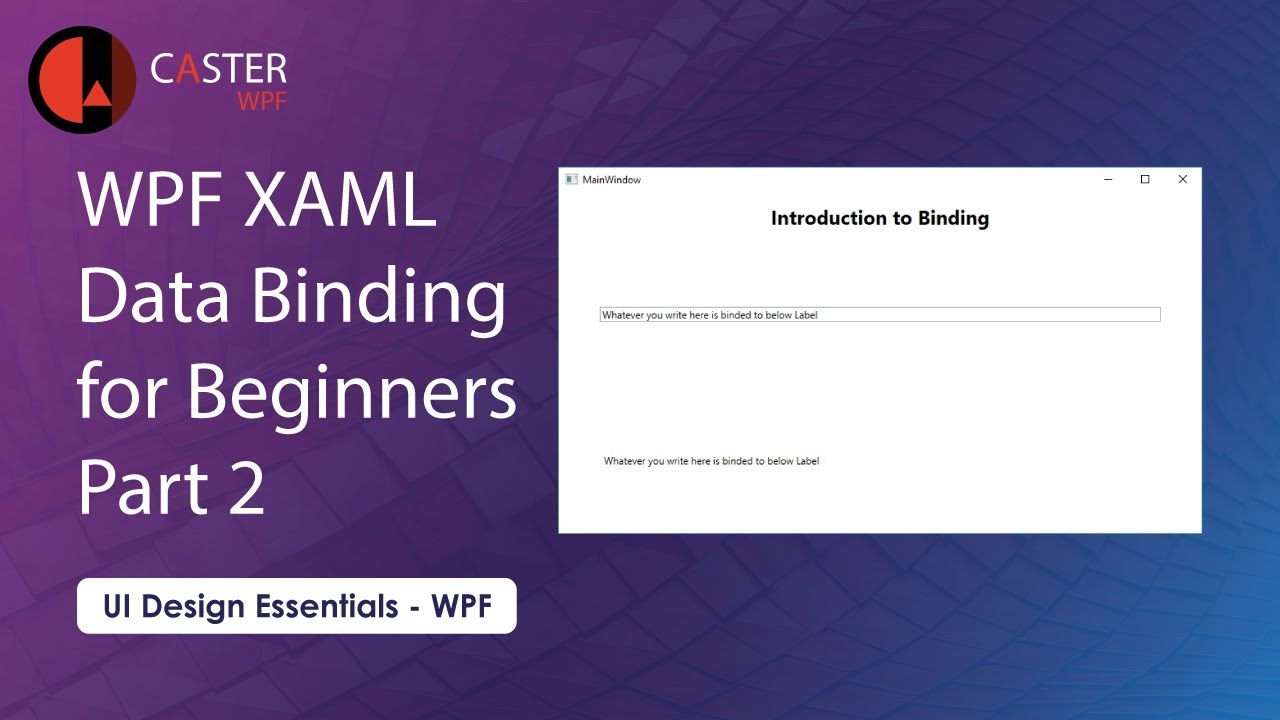 CASTER
WPF

WPF XAML Data Binding for Beginners Part 2

UI Design Essentials - WPF

MainWindow

Introduction to Binding

Whatever you write here is binded to below Label

Whatever you write here is binded to below Label